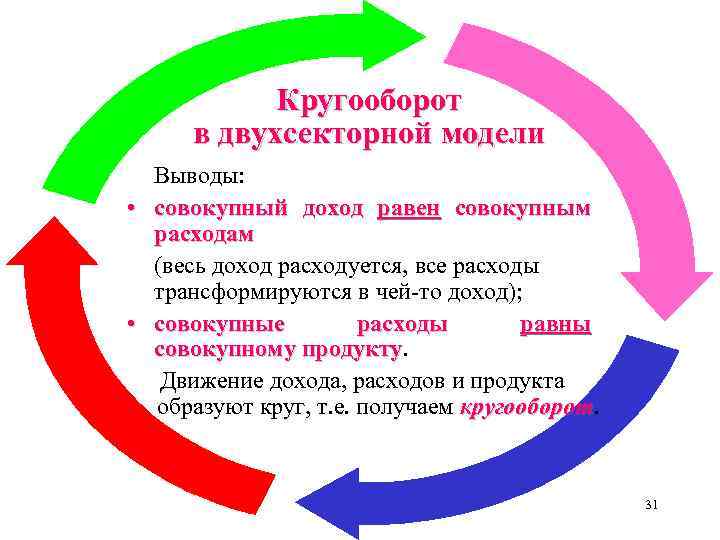 Кругооборот в двухсекторной модели

Выводы:

• совокупный доход равен совокупным расходам

(весь доход расходуется, все расходы трансформируются в чей-то доход);

• совокупные расходы равны совокупному продукту.

Движение дохода, расходов и продукта образуют круг, т.е. получаем кругооборот.

31